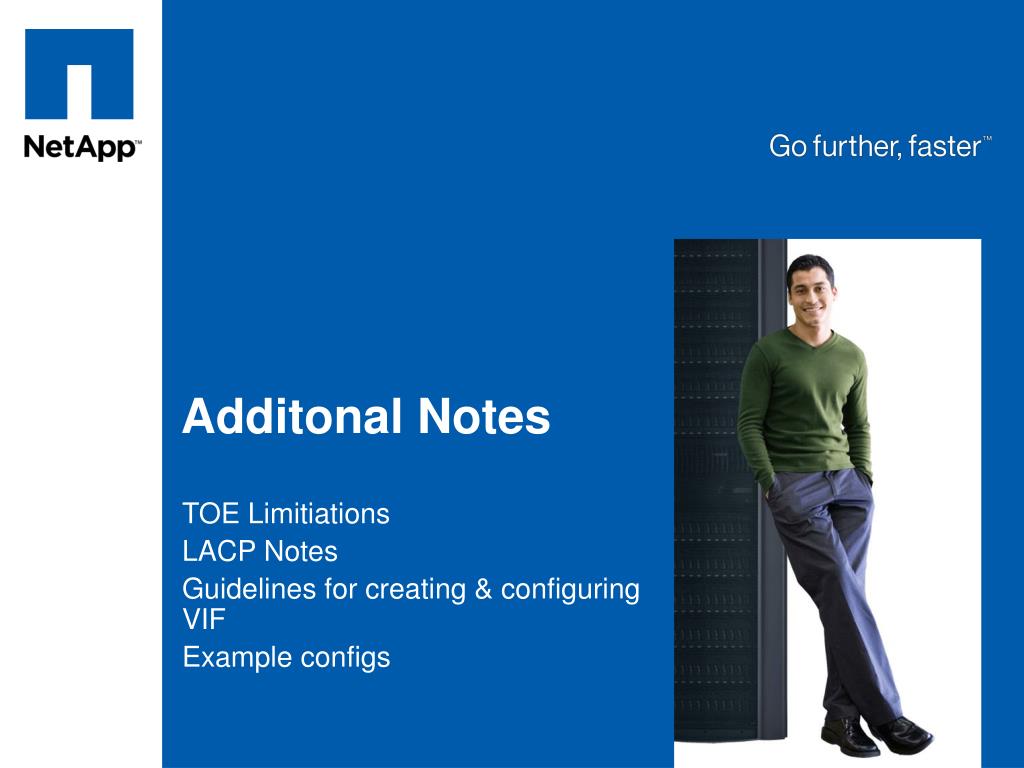 NetApp™

Go further, faster™

Additonal Notes

TOE Limitiations
LACP Notes
Guidelines for creating & configuring VIF
Example configs